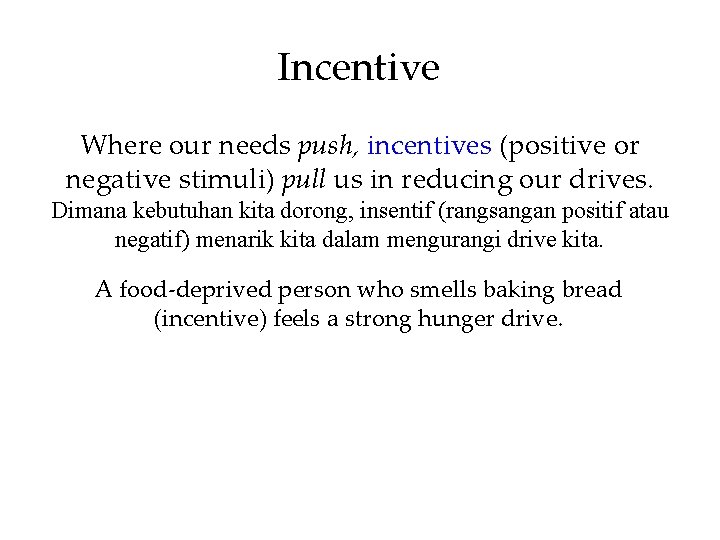 Incentive

Where our needs push, incentives (positive or negative stimuli) pull us in reducing our drives. Dimana kebutuhan kita dorong, insentif (rangsangan positif atau negatif) menarik kita dalam mengurangi drive kita.

A food-deprived person who smells baking bread (incentive) feels a strong hunger drive.